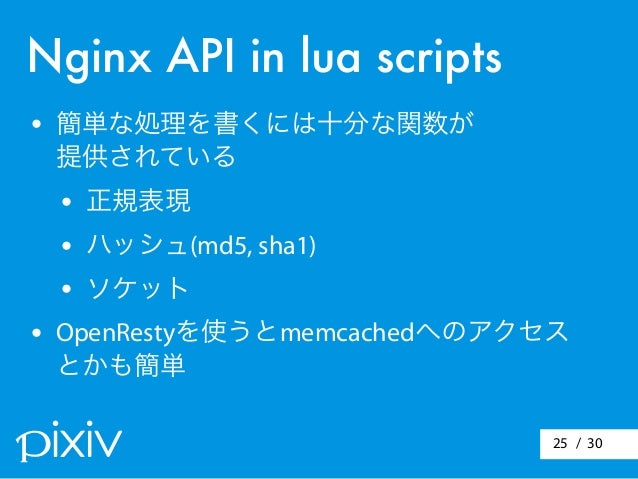 Nginx API in lua scripts

• 簡単な処理を書くには十分な関数が提供されている
  • 正規表現
  • ハッシュ(md5, sha1)
  • ソケット
• OpenRestyを使うとmemcachedへのアクセスとかも簡単

pixiv

25 / 30